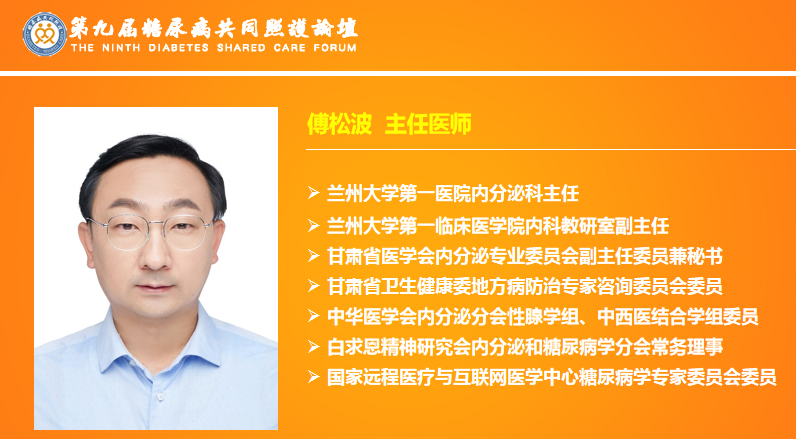 第九届糖尿病共同照护论坛
THE NINTH DIABETES SHARED CARE FORUM

傅松波 主任医师

➢ 兰州大学第一医院内分泌科主任
➢ 兰州大学第一临床医学院内科教研室副主任
➢ 甘肃省医学会内分泌专业委员会副主任委员兼秘书
➢ 甘肃省卫生健康委地方病防治专家咨询委员会委员
➢ 中华医学会内分泌分会性腺学组、中西医结合学组委员
➢ 白求恩精神研究会内分泌和糖尿病学分会常务理事
➢ 国家远程医疗与互联网医学中心糖尿病学专家委员会委员